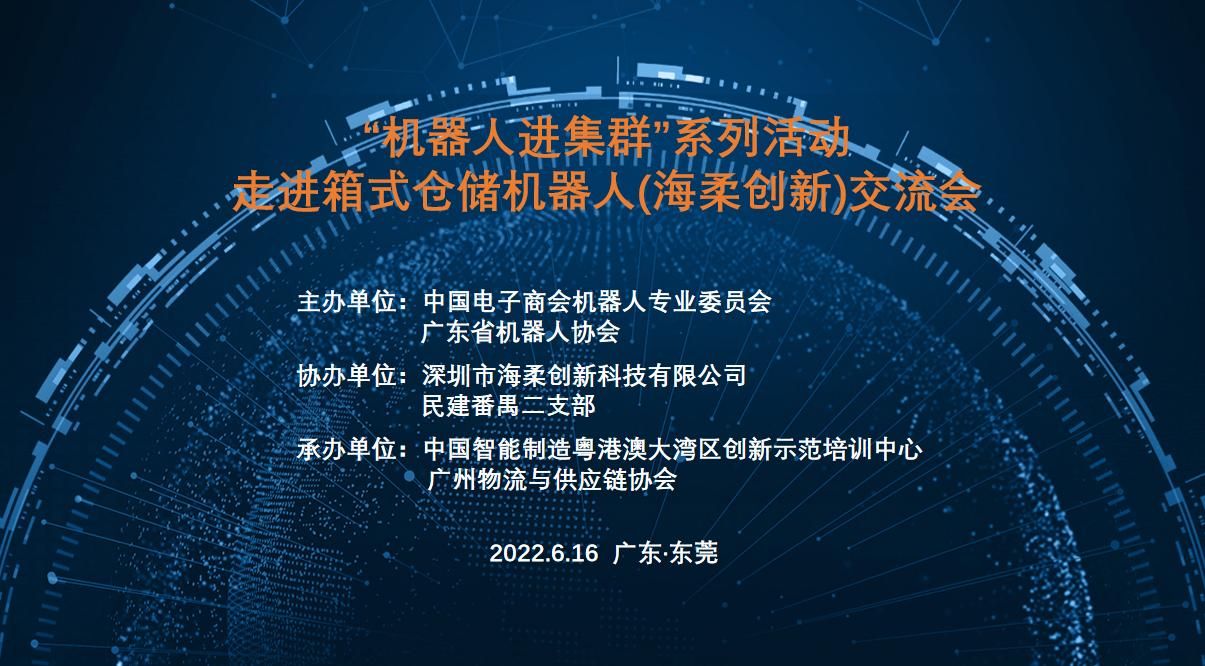 “机器人进集群”系列活动
走进箱式仓储机器人(海柔创新)交流会

主办单位：中国电子商会机器人专业委员会
广东省机器人协会

协办单位：深圳市海柔创新科技有限公司
民建番禺二支部

承办单位：中国智能制造粤港澳大湾区创新示范培训中心
广州物流与供应链协会

2022.6.16 广东·东莞